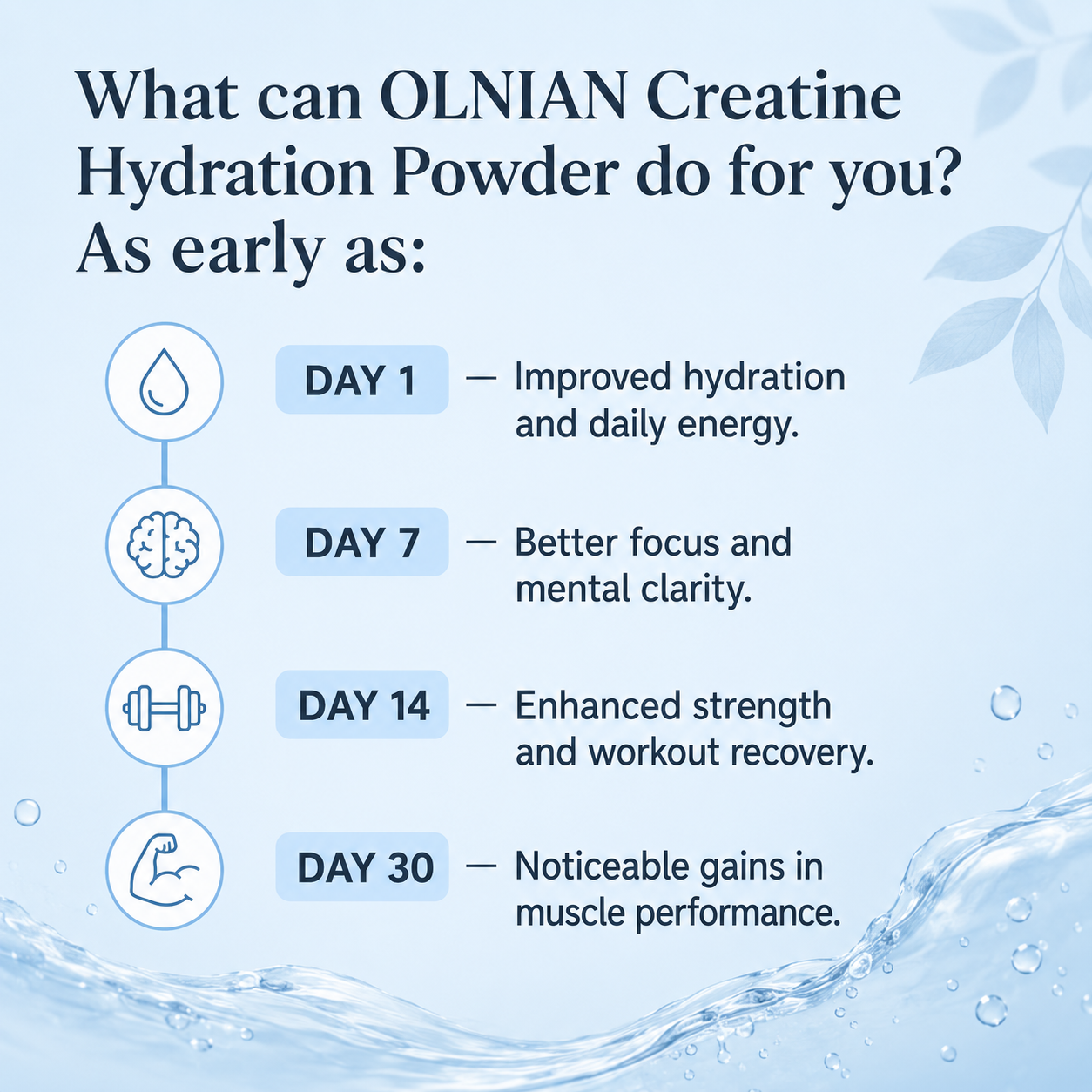 What can OLNIAN Creatine Hydration Powder do for you? As early as:

DAY 1 — Improved hydration and daily energy.

DAY 7 — Better focus and mental clarity.

DAY 14 — Enhanced strength and workout recovery.

DAY 30 — Noticeable gains in muscle performance.